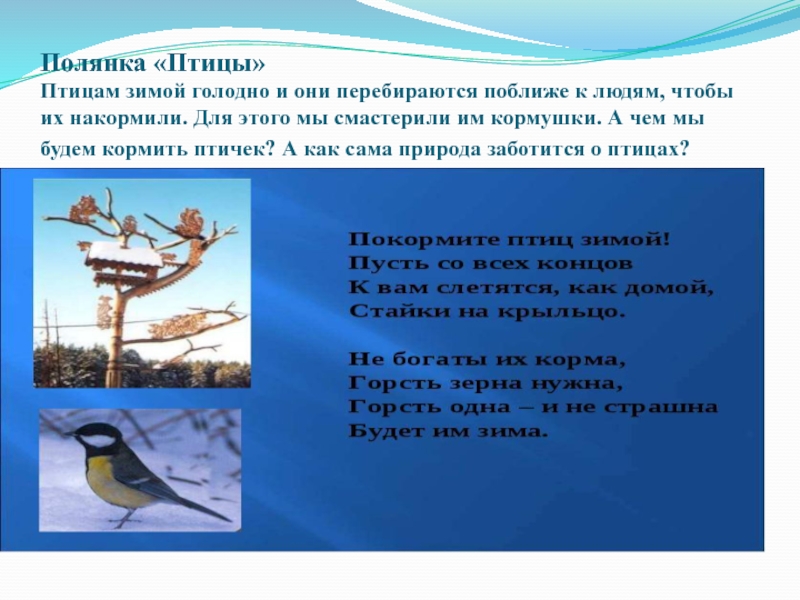 Полянка «Птицы»
Птицам зимой голодно и они перебираются поближе к людям, чтобы их накормили. Для этого мы смастерили им кормушки. А чем мы будем кормить птичек? А как сама природа заботится о птицах?

Покормите птиц зимой!
Пусть со всех концов
К вам слетятся, как домой,
Стайки на крыльцо.

Не богаты их корма,
Горсть зерна нужна,
Горсть одна – и не страшна
Будет им зима.